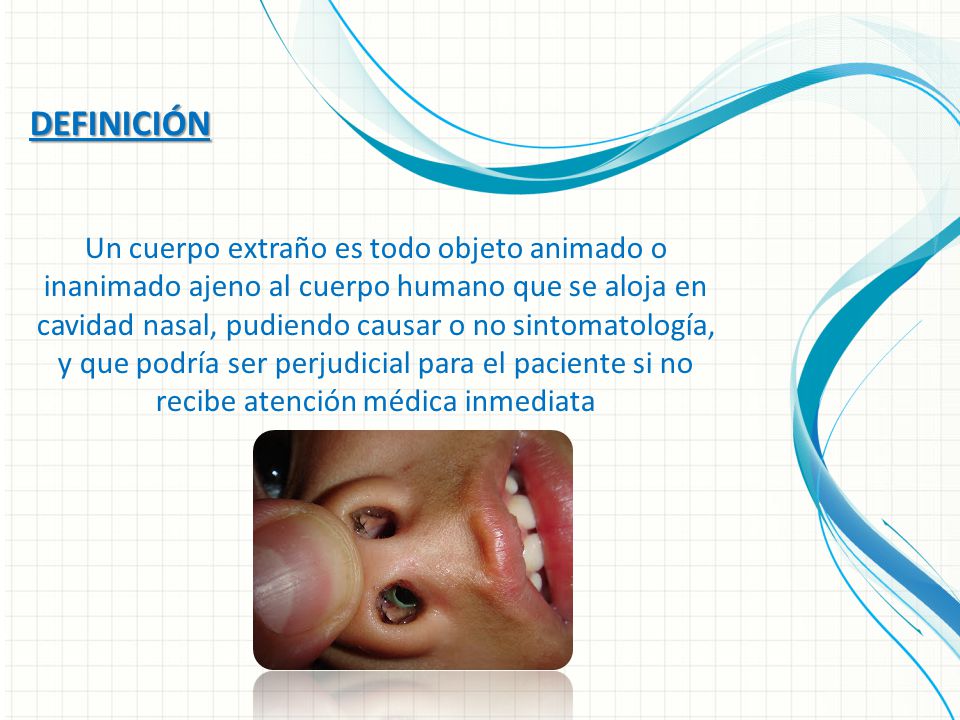 DEFINICIÓN

Un cuerpo extraño es todo objeto animado o inanimado ajeno al cuerpo humano que se aloja en cavidad nasal, pudiendo causar o no sintomatología, y que podría ser perjudicial para el paciente si no recibe atención médica inmediata